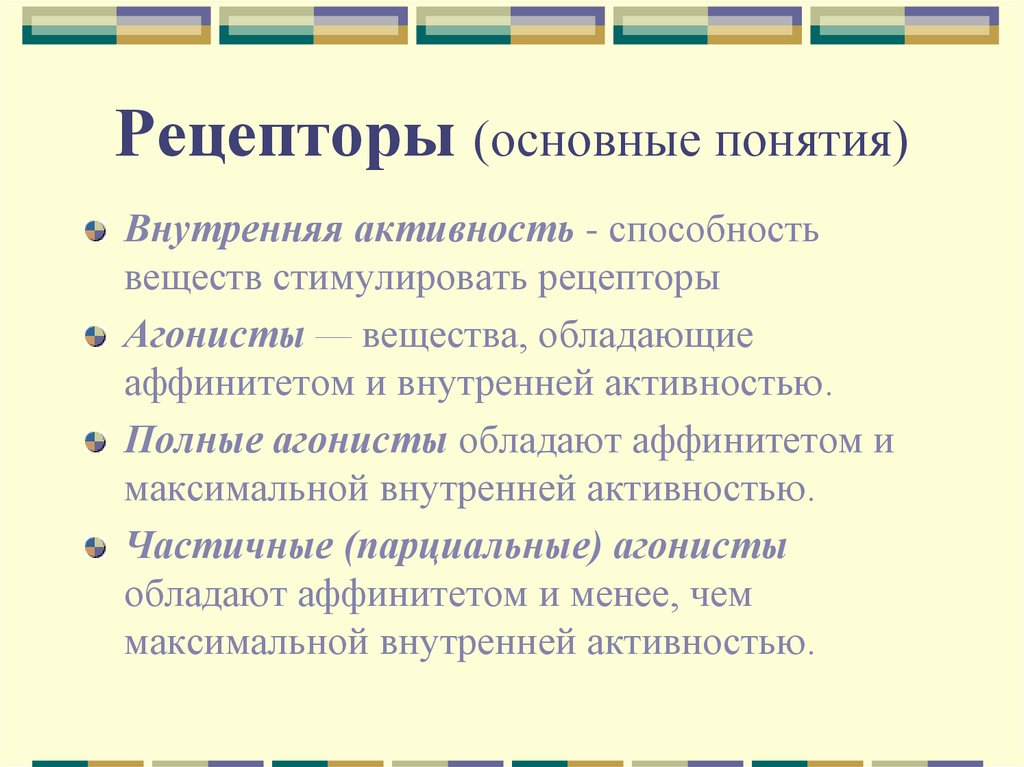 Рецепторы (основные понятия)

Внутренняя активность - способность веществ стимулировать рецепторы

Агонисты — вещества, обладающие аффинитетом и внутренней активностью.

Полные агонисты обладают аффинитетом и максимальной внутренней активностью.

Частичные (парциальные) агонисты обладают аффинитетом и менее, чем максимальной внутренней активностью.